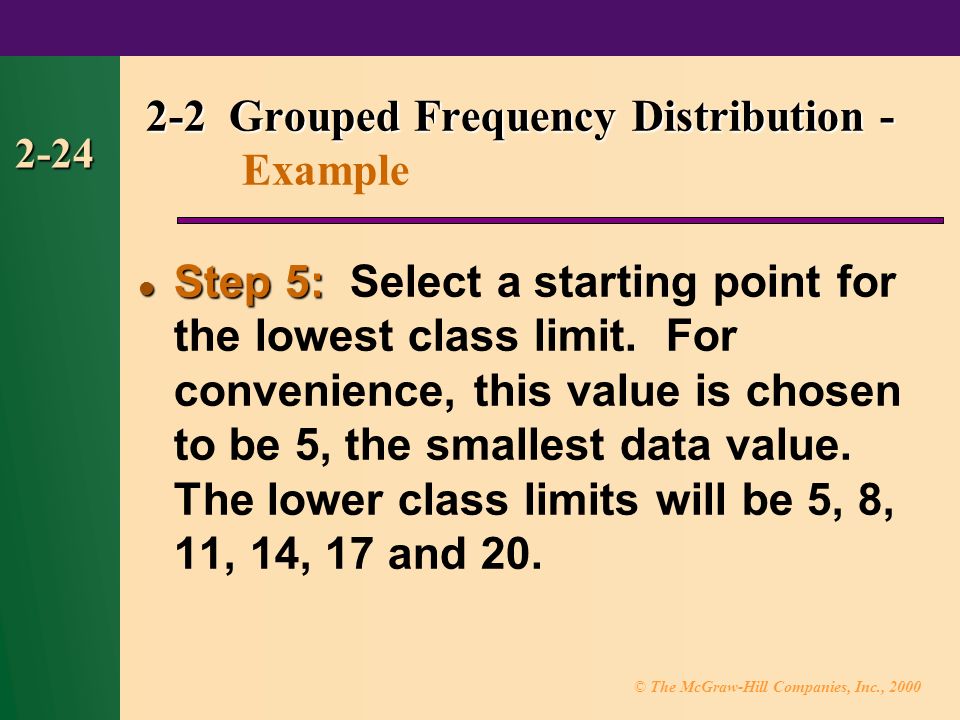 2-24

2-2 Grouped Frequency Distribution - Example

Step 5: Select a starting point for the lowest class limit. For convenience, this value is chosen to be 5, the smallest data value. The lower class limits will be 5, 8, 11, 14, 17 and 20.

© The McGraw-Hill Companies, Inc., 2000